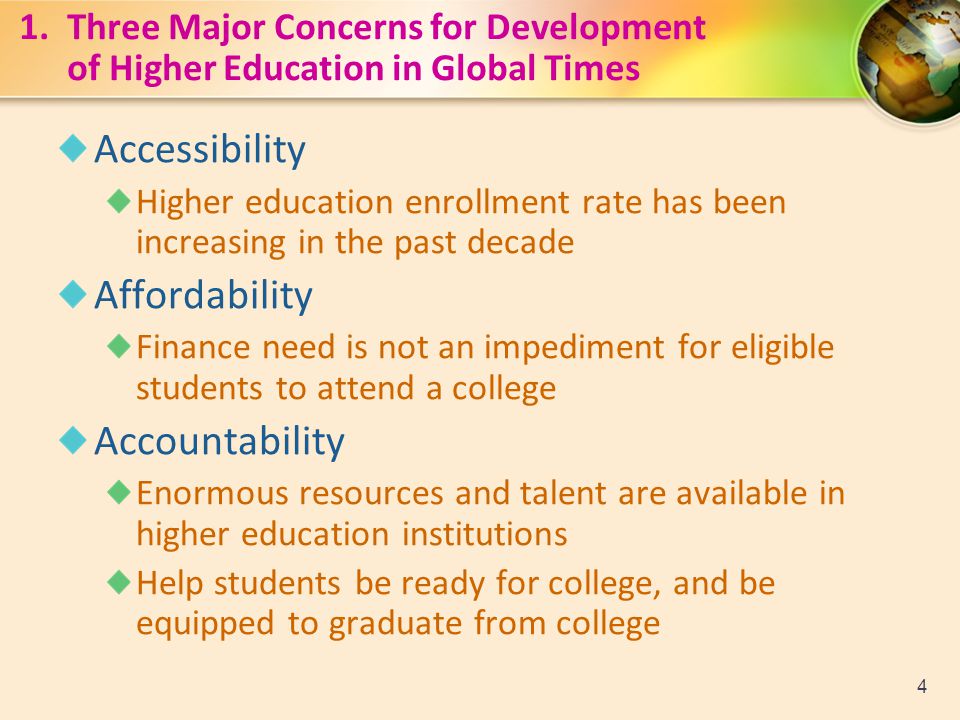 1. Three Major Concerns for Development of Higher Education in Global Times

Accessibility

Higher education enrollment rate has been increasing in the past decade

Affordability

Finance need is not an impediment for eligible students to attend a college

Accountability

Enormous resources and talent are available in higher education institutions

Help students be ready for college, and be equipped to graduate from college

4